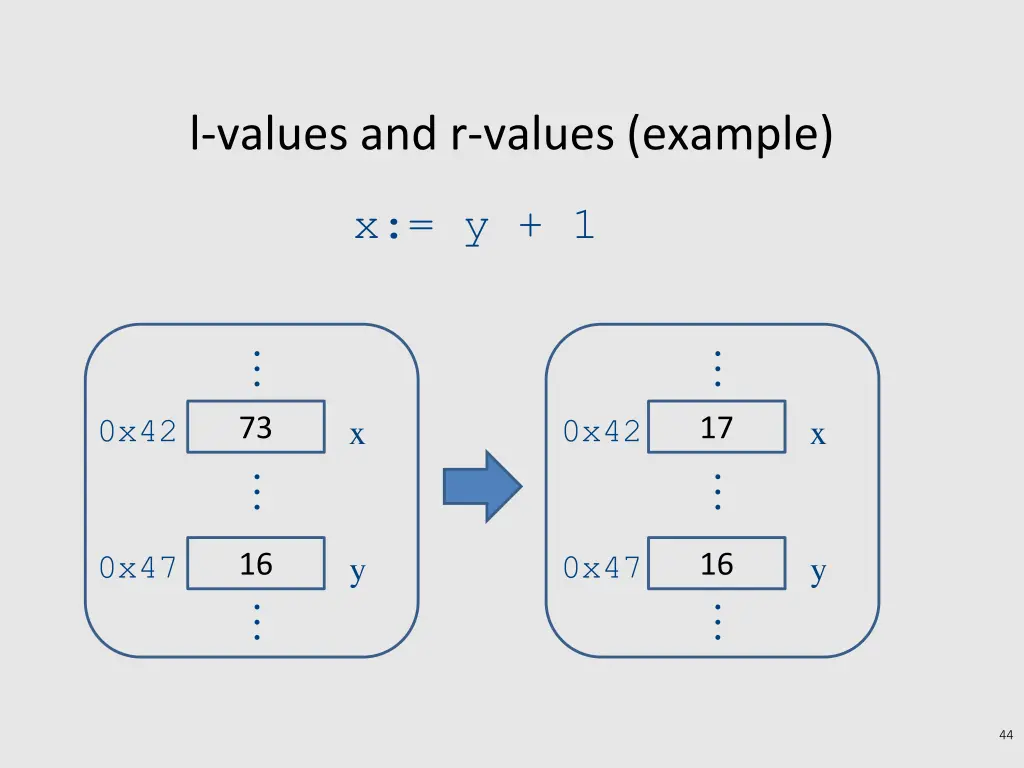 l-values and r-values (example)

x:= y + 1

⋮
0x42 73 x
⋮
0x47 16 y
⋮

⋮
0x42 17 x
⋮
0x47 16 y
⋮

44